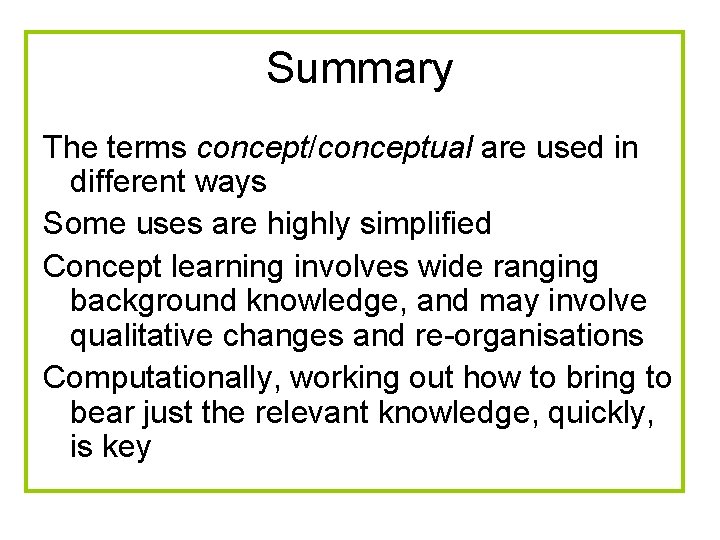 Summary

The terms concept/conceptual are used in different ways

Some uses are highly simplified

Concept learning involves wide ranging background knowledge, and may involve qualitative changes and re-organisations

Computationally, working out how to bring to bear just the relevant knowledge, quickly, is key